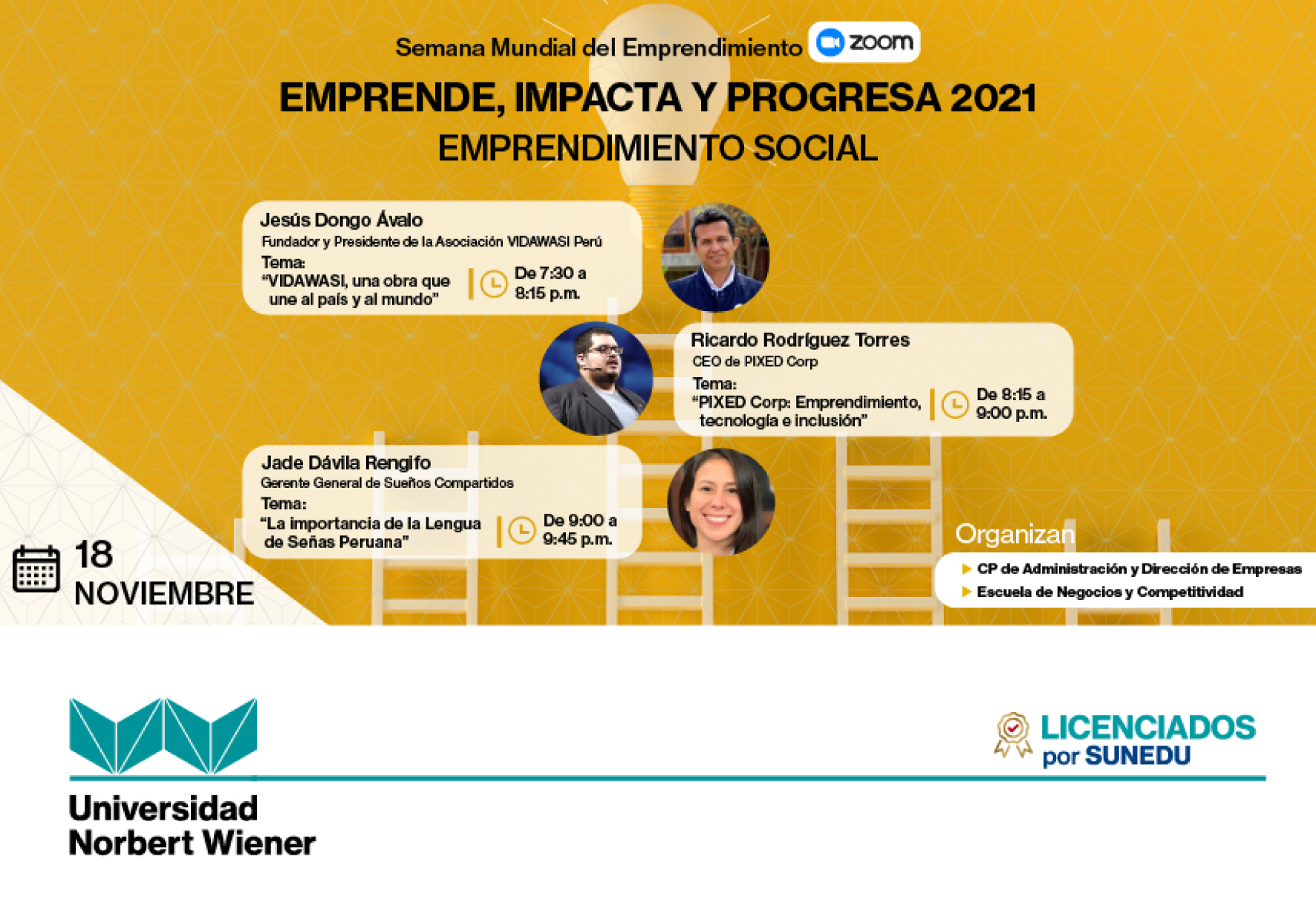 Semana Mundial del Emprendimiento zoom

EMPRENDE, IMPACTA Y PROGRESA 2021

EMPRENDIMIENTO SOCIAL

Jesús Dongo Ávalo
Fundador y Presidente de la Asociación VIDAWASI Perú
Tema:
"VIDAWASI, una obra que une al país y al mundo"
De 7:30 a 8:15 p.m.

Ricardo Rodríguez Torres
CEO de PIXED Corp
Tema:
"PIXED Corp: Emprendimiento, tecnología e inclusión"
De 8:15 a 9:00 p.m.

Jade Dávila Rengifo
Gerente General de Sueños Compartidos
Tema:
"La importancia de la Lengua de Señas Peruana"
De 9:00 a 9:45 p.m.

18 NOVIEMBRE

Organizan
CP de Administración y Dirección de Empresas
Escuela de Negocios y Competitividad

Universidad Norbert Wiener

LICENCIADOS por SUNEDU